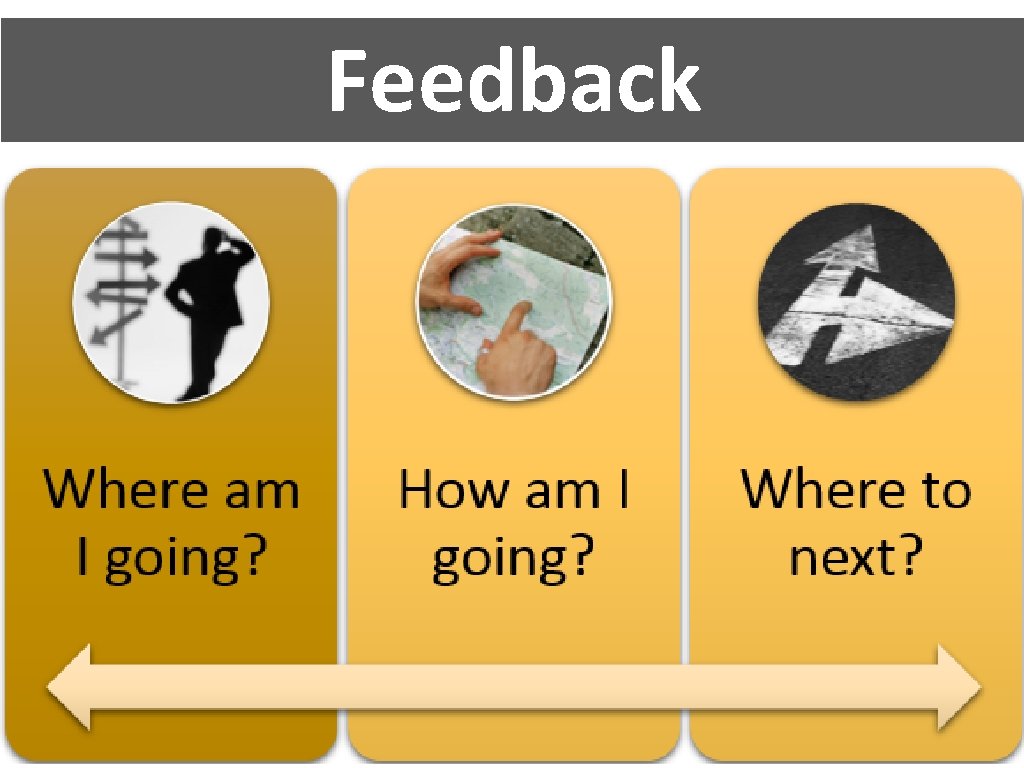 Feedback

Where am I going?

How am I going?

Where to next?